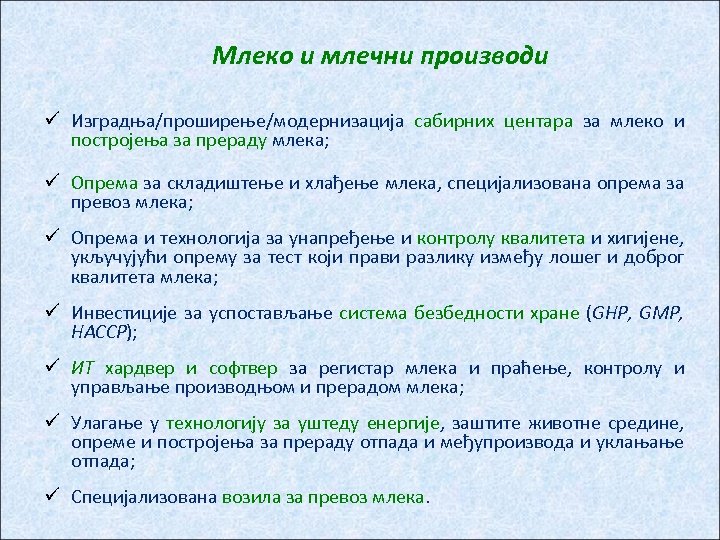 Млеко и млечни производи

✓ Изградња/проширење/модернизација сабирних центара за млеко и постројења за прераду млека;

✓ Опрема за складиштење и хлађење млека, специјализована опрема за превоз млека;

✓ Опрема и технологија за унапређење и контролу квалитета и хигијене, укључујући опрему за тест који прави разлику између лошег и доброг квалитета млека;

✓ Инвестиције за успостављање система безбедности хране (GHP, GMP, HACCP);

✓ ИТ хардвер и софтвер за регистар млека и праћење, контролу и управљање производњом и прерадом млека;

✓ Улагање у технологију за уштеду енергије, заштите животне средине, опреме и постројења за прераду отпада и међупроизвода и уклањање отпада;

✓ Специјализована возила за превоз млека.